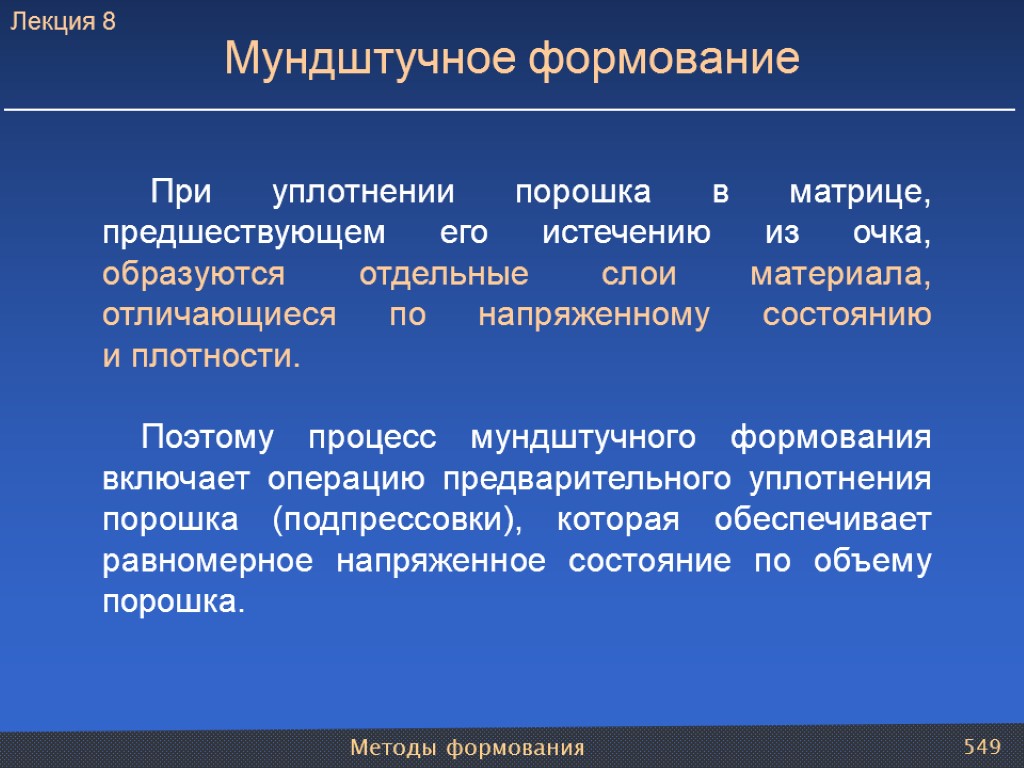 Лекция 8

Мундштучное формование

При уплотнении порошка в матрице, предшествующем его истечению из очка, образуются отдельные слои материала, отличающиеся по напряженному состоянию и плотности.

Поэтому процесс мундштучного формования включает операцию предварительного уплотнения порошка (подпрессовки), которая обеспечивает равномерное напряженное состояние по объему порошка.

Методы формования

549